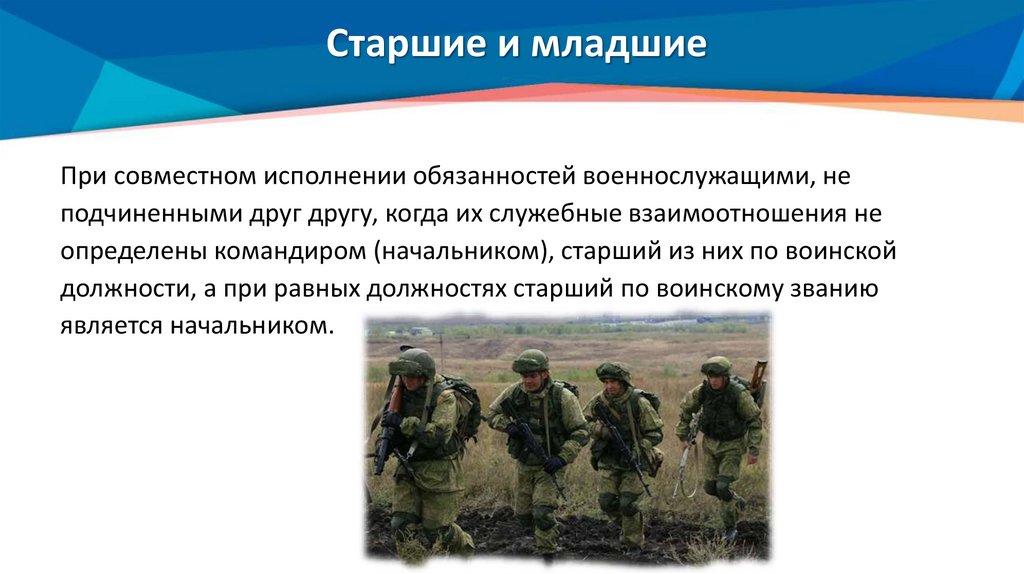 Старшие и младшие

При совместном исполнении обязанностей военнослужащими, не подчиненными друг другу, когда их служебные взаимоотношения не определены командиром (начальником), старший из них по воинской должности, а при равных должностях старший по воинскому званию является начальником.